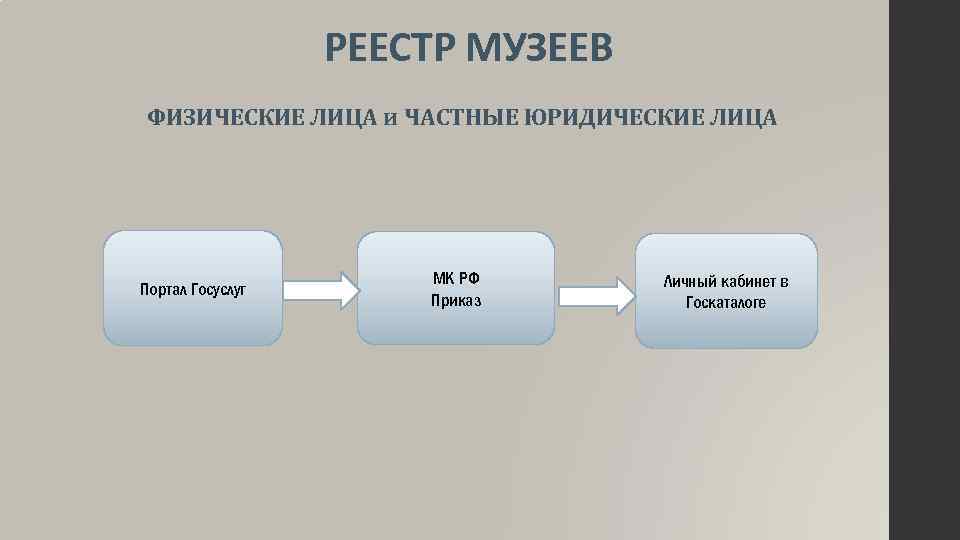 РЕЕСТР МУЗЕЕВ

ФИЗИЧЕСКИЕ ЛИЦА и ЧАСТНЫЕ ЮРИДИЧЕСКИЕ ЛИЦА

Портал Госуслуг

МК РФ
Приказ

Личный кабинет в Госкаталоге